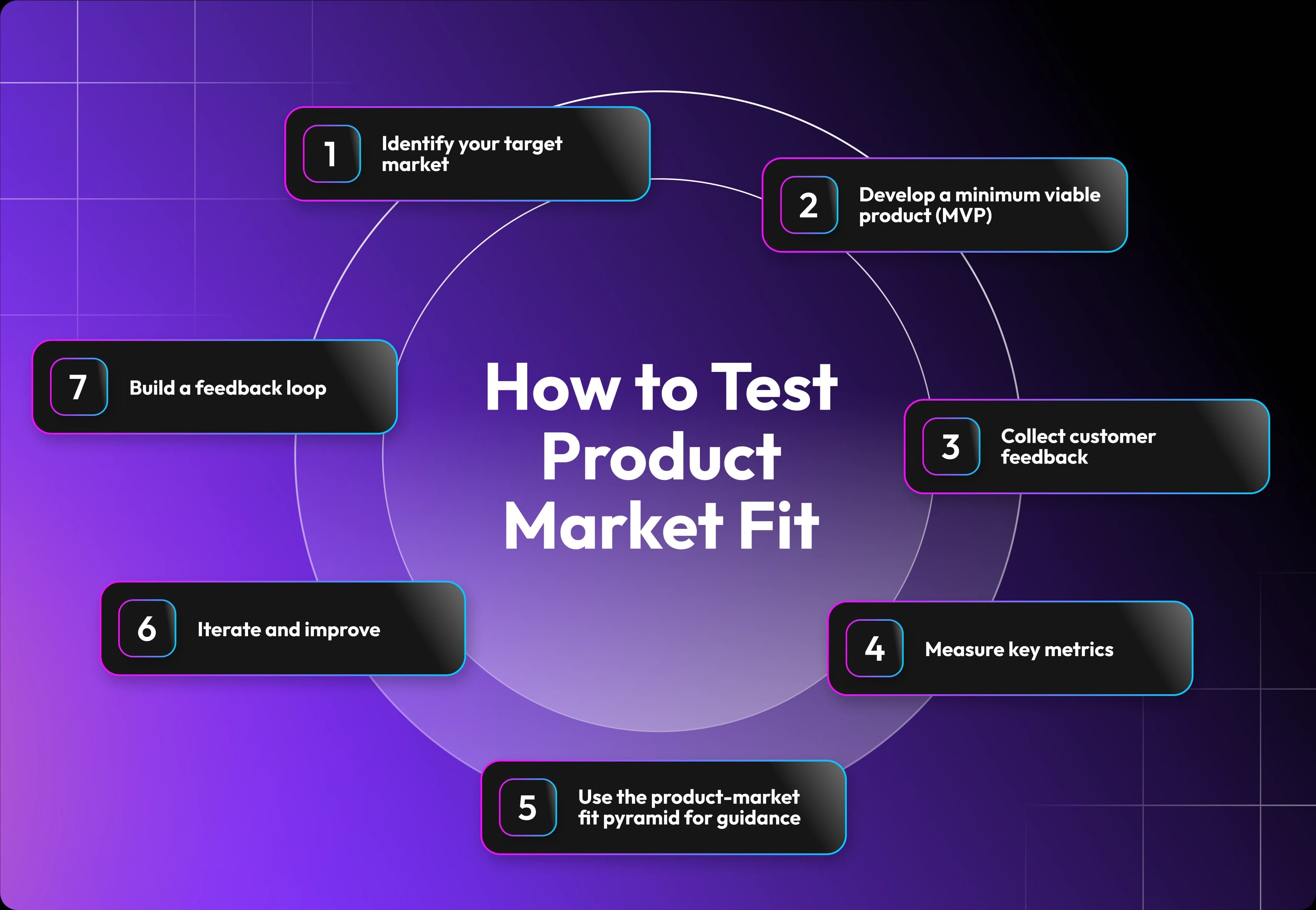 How to Test Product Market Fit

1 Identify your target market

2 Develop a minimum viable product (MVP)

3 Collect customer feedback

4 Measure key metrics

5 Use the product-market fit pyramid for guidance

6 Iterate and improve

7 Build a feedback loop